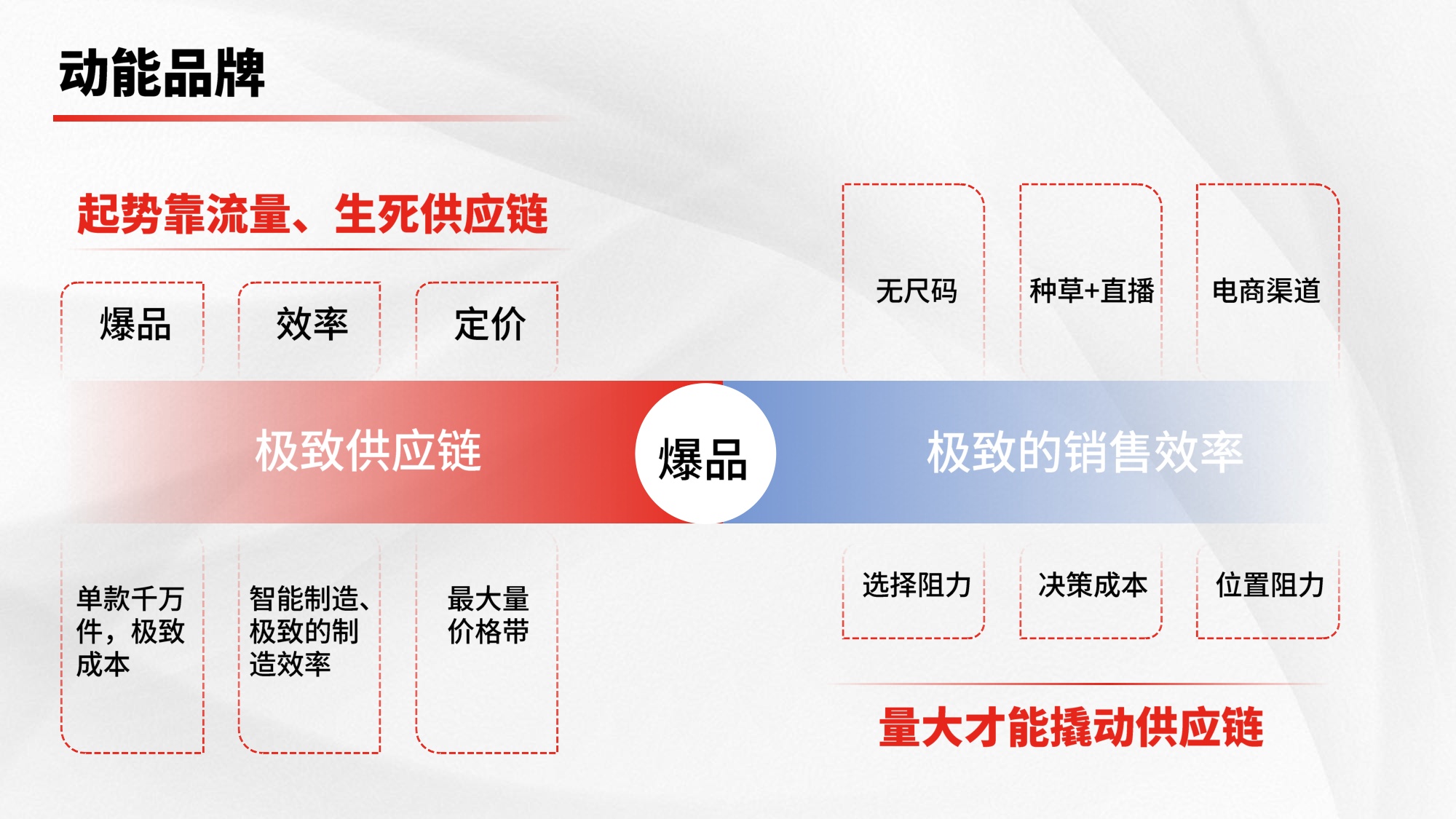 动能品牌

起势靠流量、生死供应链

爆品

效率

定价

无尺码

种草+直播

电商渠道

极致供应链

爆品

极致的销售效率

单款千万件，极致成本

智能制造、极致的制造效率

最大量价格带

选择阻力

决策成本

位置阻力

量大才能撬动供应链